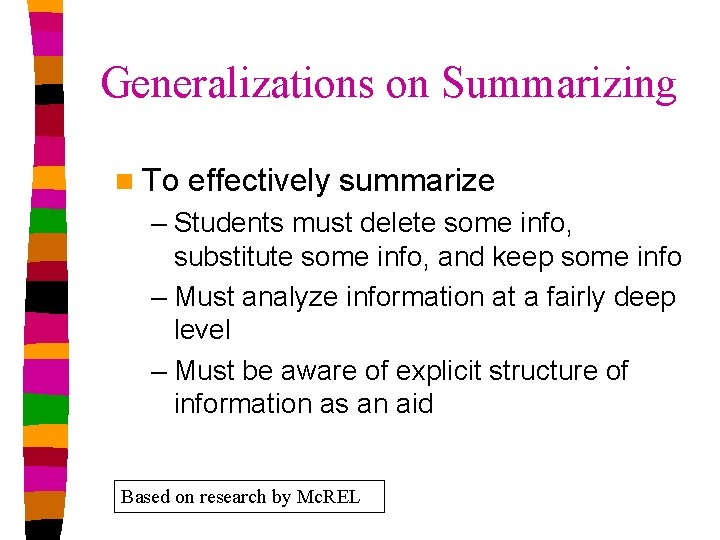 Generalizations on Summarizing

To effectively summarize

– Students must delete some info, substitute some info, and keep some info

– Must analyze information at a fairly deep level

– Must be aware of explicit structure of information as an aid

Based on research by McREL